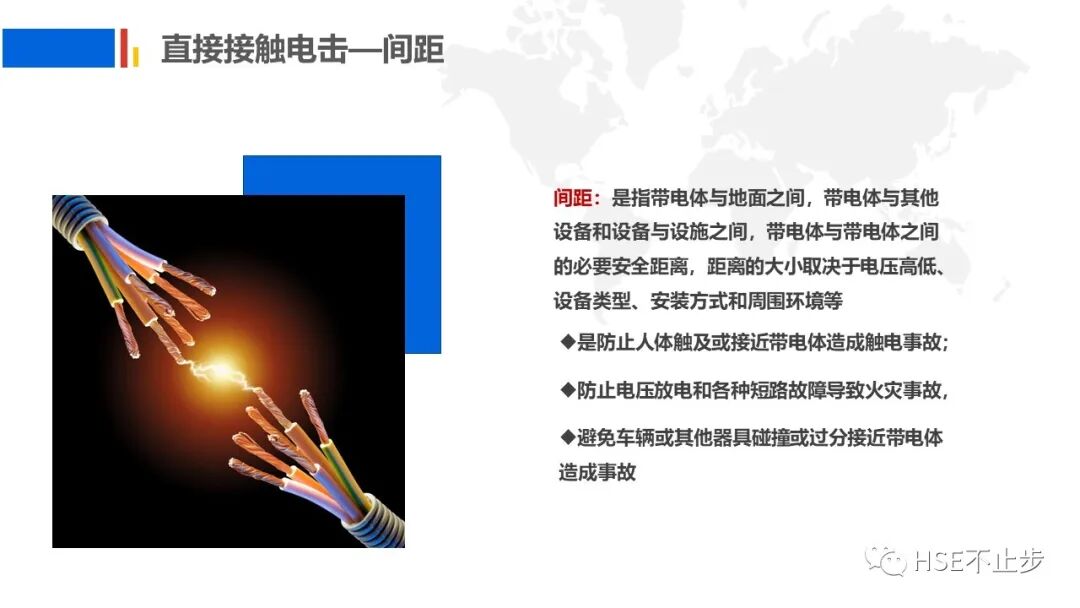 直接接触电击—间距

间距：是指带电体与地面之间，带电体与其他设备和设备与设施之间，带电体与带电体之间的必要安全距离，距离的大小取决于电压高低、设备类型、安装方式和周围环境等

◆是防止人体触及或接近带电体造成触电事故；

◆防止电压放电和各种短路故障导致火灾事故，

◆避免车辆或其他器具碰撞或过分接近带电体造成事故

HSE不止步